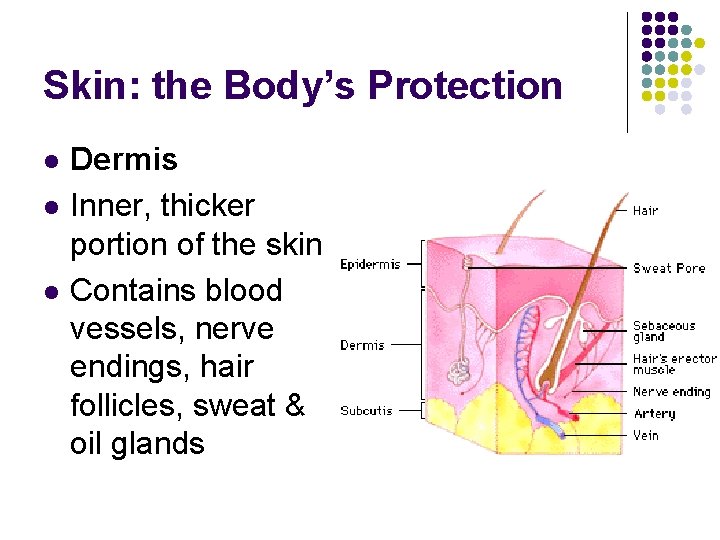 Skin: the Body's Protection

• Dermis
• Inner, thicker portion of the skin
• Contains blood vessels, nerve endings, hair follicles, sweat & oil glands

Epidermis
Dermis
Subcutis
Hair
Sweat Pore
Sebaceous gland
Hair's erector muscle
Nerve ending
Artery
Vein